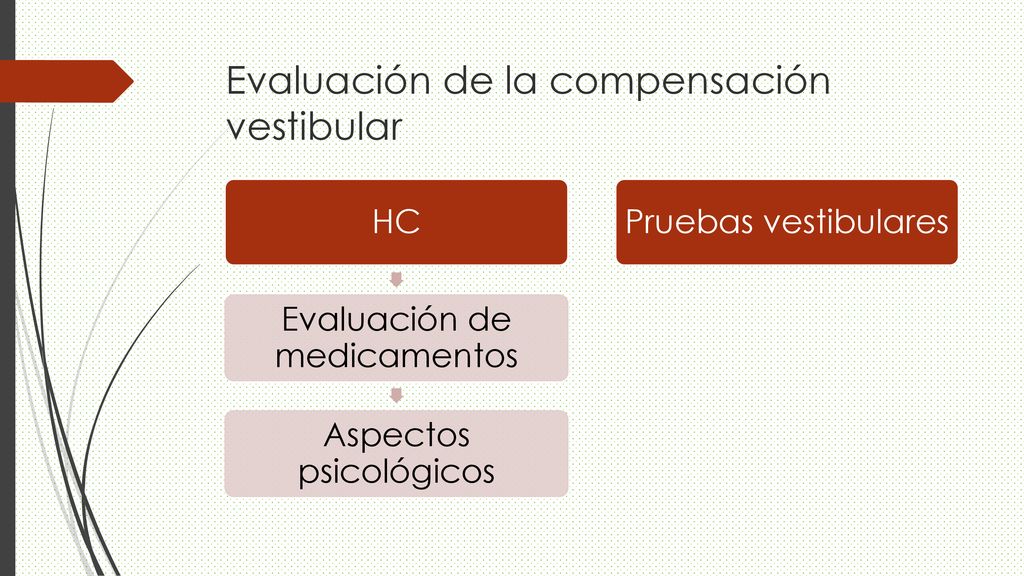 Evaluación de la compensación vestibular

HC

Evaluación de medicamentos

Aspectos psicológicos

Pruebas vestibulares